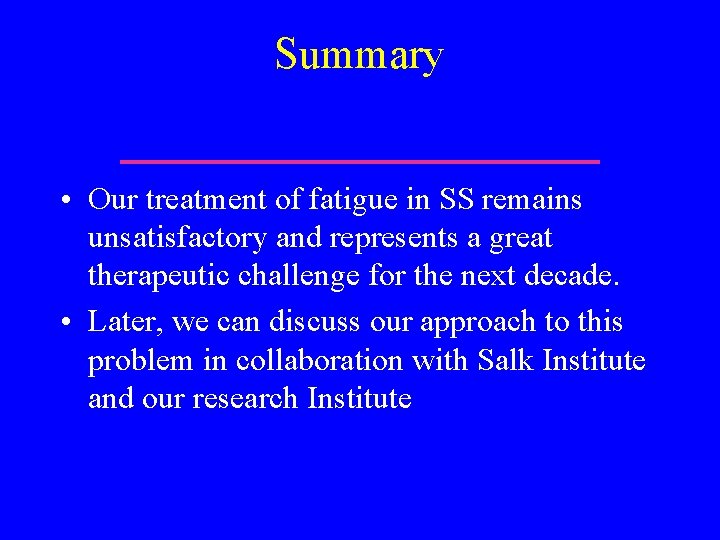 Summary

• Our treatment of fatigue in SS remains unsatisfactory and represents a great therapeutic challenge for the next decade.

• Later, we can discuss our approach to this problem in collaboration with Salk Institute and our research Institute